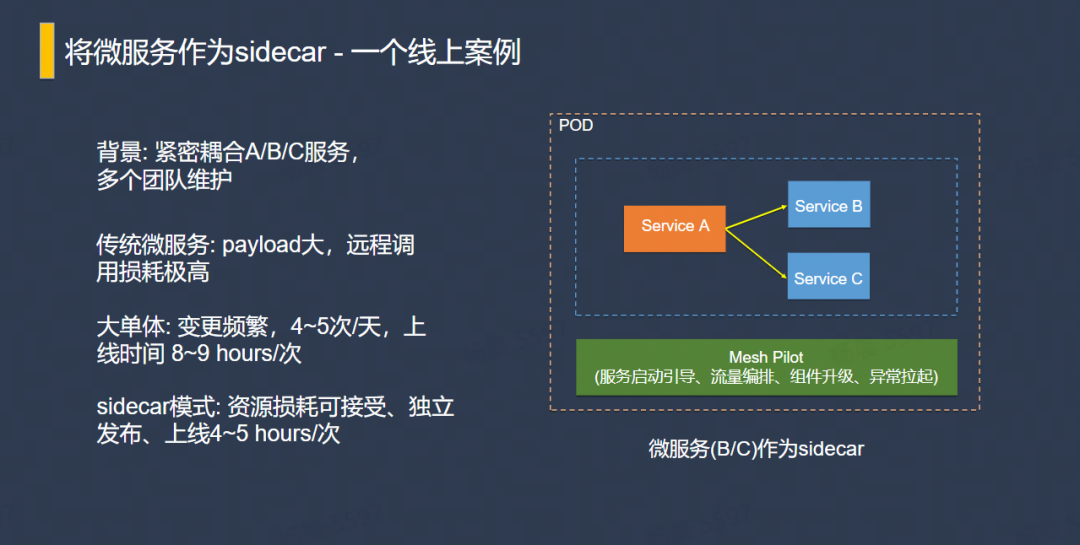 将微服务作为sidecar - 一个线上案例

背景: 紧密耦合A/B/C服务，多个团队维护

传统微服务: payload大，远程调用损耗极高

大单体: 变更频繁，4~5次/天，上线时间 8~9 hours/次

sidecar模式: 资源损耗可接受、独立发布、上线4~5 hours/次

POD

Service A

Service B

Service C

Mesh Pilot
(服务启动引导、流量编排、组件升级、异常拉起)

微服务(B/C)作为sidecar